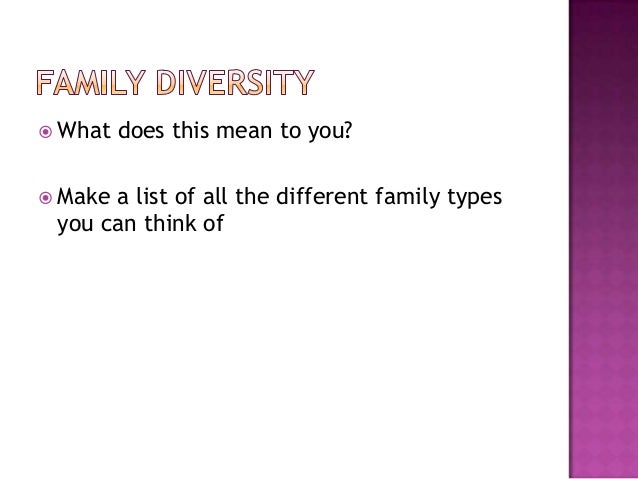 FAMILY DIVERSITY

What does this mean to you?

Make a list of all the different family types you can think of